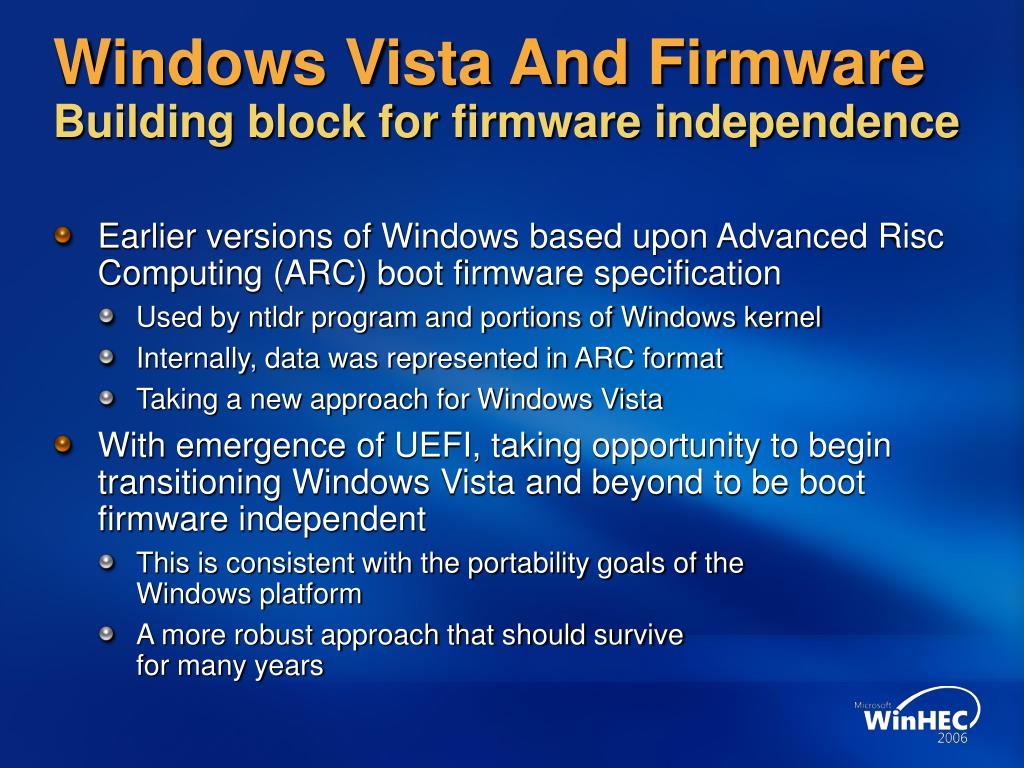 Windows Vista And Firmware
Building block for firmware independence

Earlier versions of Windows based upon Advanced Risc Computing (ARC) boot firmware specification

Used by ntldr program and portions of Windows kernel

Internally, data was represented in ARC format

Taking a new approach for Windows Vista

With emergence of UEFI, taking opportunity to begin transitioning Windows Vista and beyond to be boot firmware independent

This is consistent with the portability goals of the Windows platform

A more robust approach that should survive for many years

Microsoft
WinHEC
2006